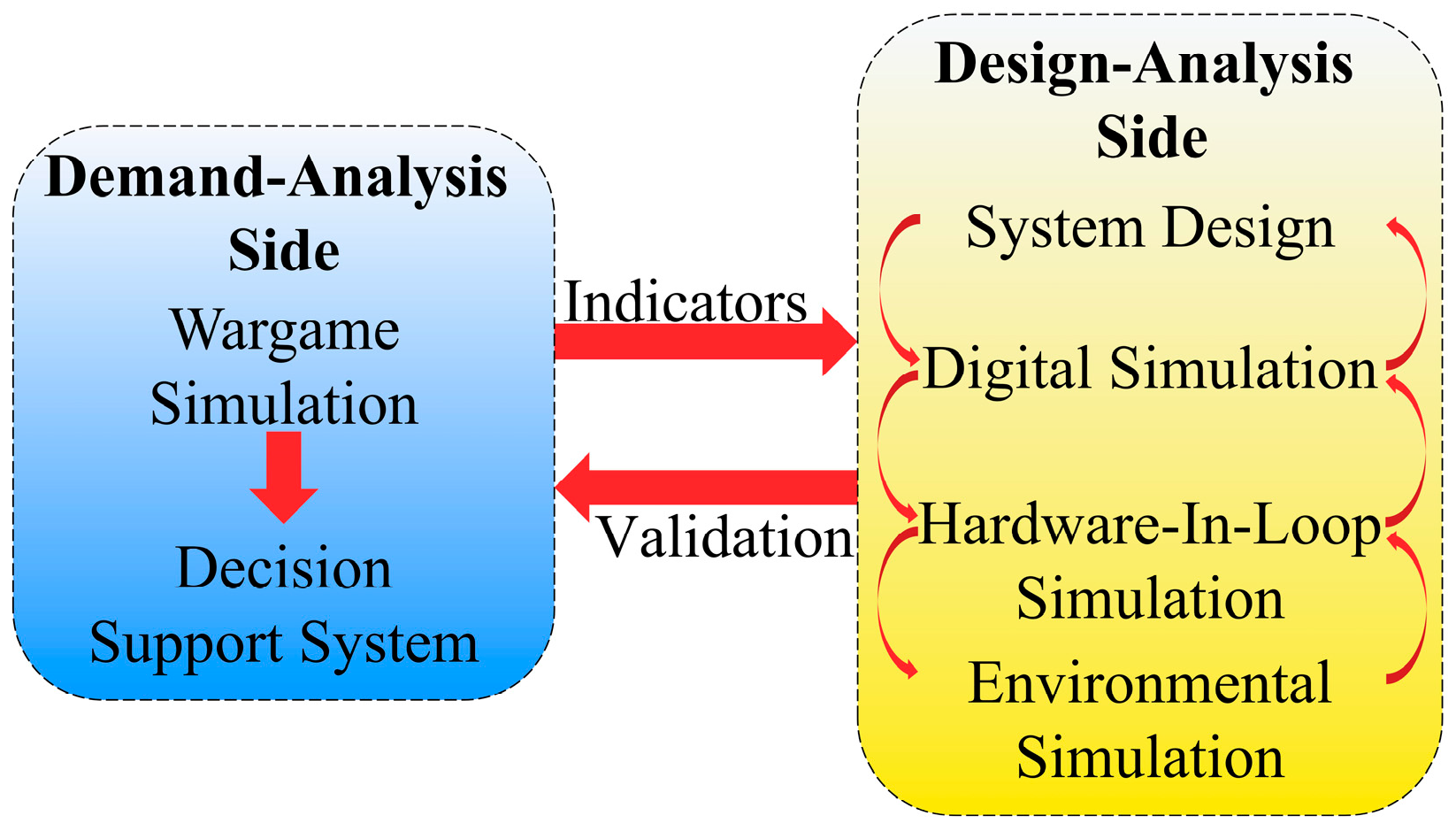 Demand-Analysis Side

Wargame Simulation

Decision Support System

Indicators

Validation

Design-Analysis Side

System Design

Digital Simulation

Hardware-In-Loop Simulation

Environmental Simulation